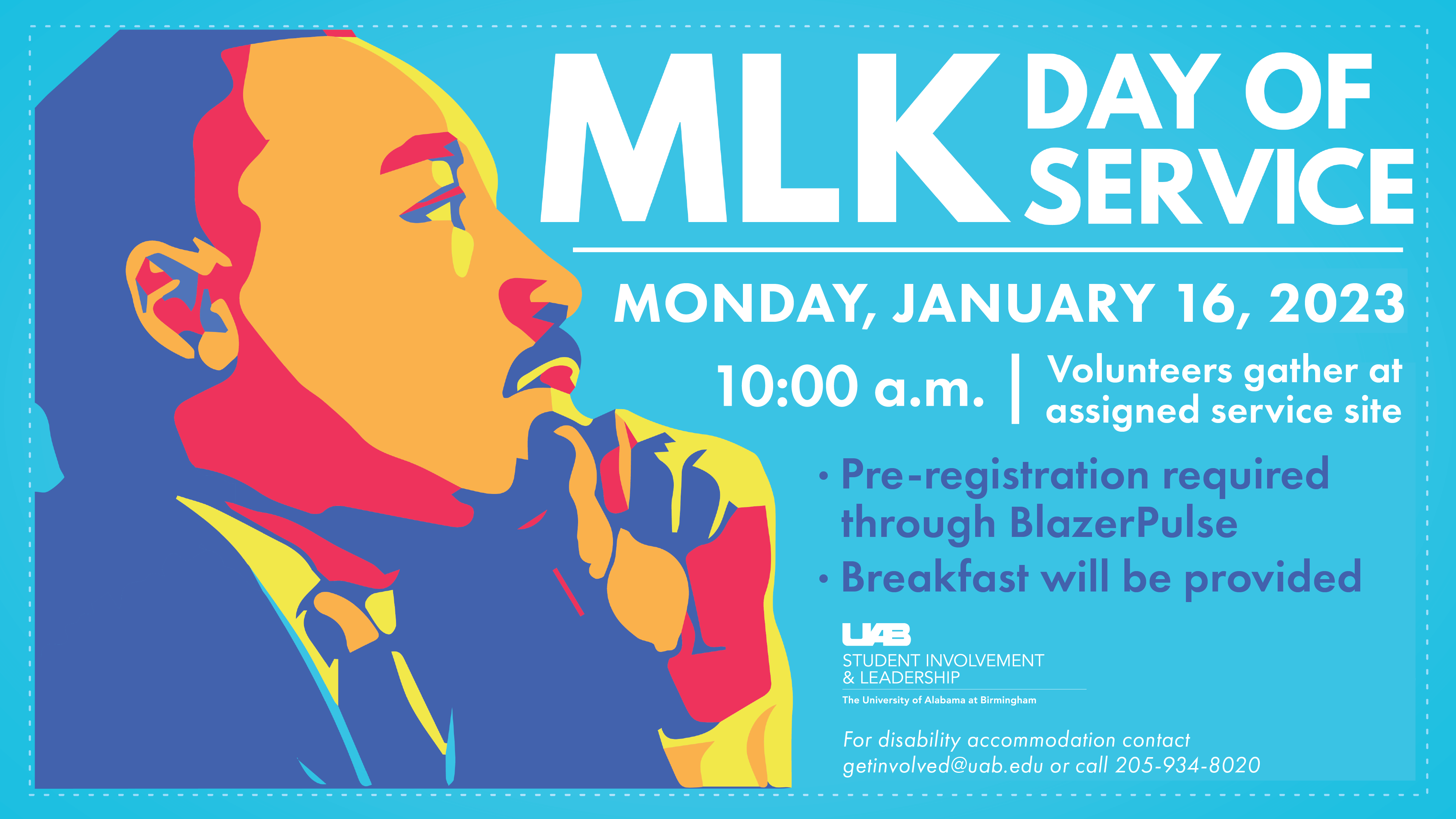 MLK DAY OF SERVICE

MONDAY, JANUARY 16, 2023

10:00 a.m. | Volunteers gather at assigned service site

• Pre-registration required through BlazerPulse
• Breakfast will be provided

UAB
STUDENT INVOLVEMENT & LEADERSHIP
The University of Alabama at Birmingham

For disability accommodation contact getinvolved@uab.edu or call 205-934-8020